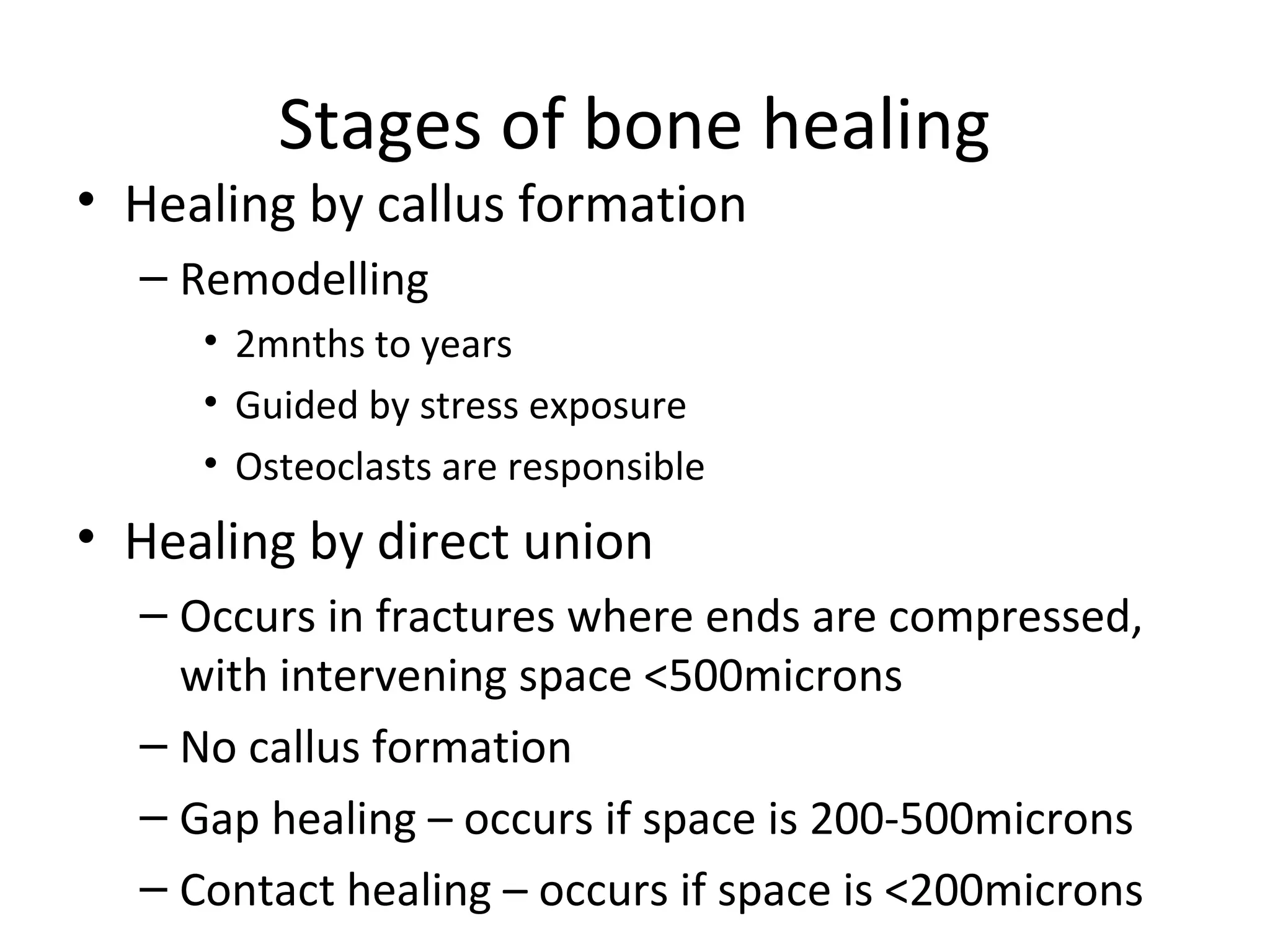 Stages of bone healing

• Healing by callus formation
  – Remodelling
    • 2mnths to years
    • Guided by stress exposure
    • Osteoclasts are responsible
• Healing by direct union
  – Occurs in fractures where ends are compressed, with intervening space <500microns
  – No callus formation
  – Gap healing – occurs if space is 200-500microns
  – Contact healing – occurs if space is <200microns